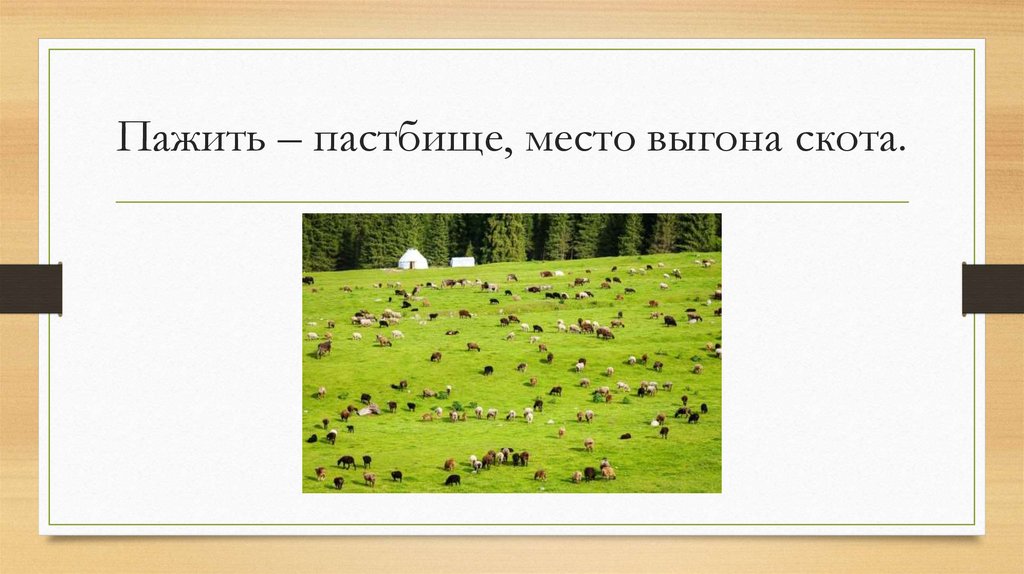 Пажить – пастбище, место выгона скота.